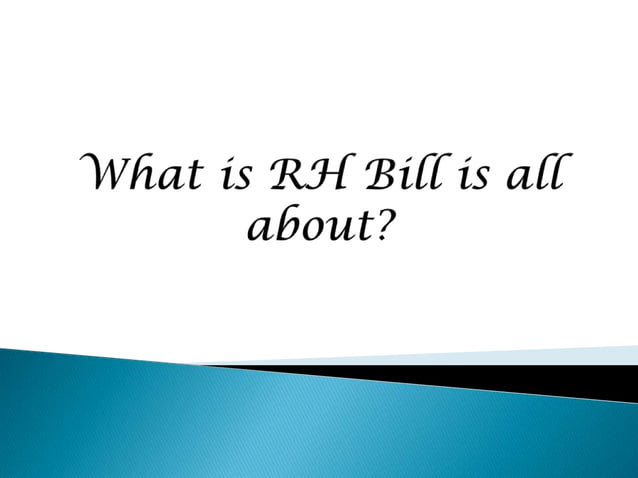 What is RH Bill is all about?